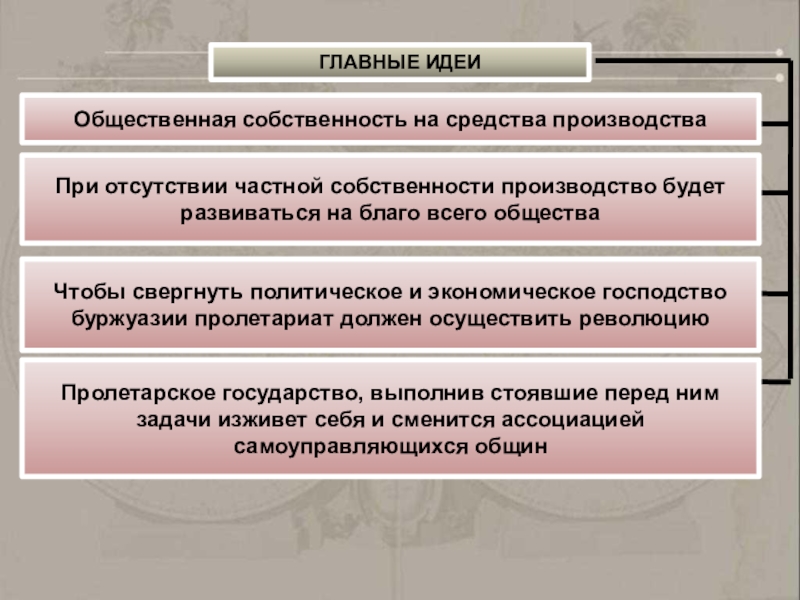 ГЛАВНЫЕ ИДЕИ

Общественная собственность на средства производства

При отсутствии частной собственности производство будет развиваться на благо всего общества

Чтобы свергнуть политическое и экономическое господство буржуазии пролетариат должен осуществить революцию

Пролетарское государство, выполнив стоявшие перед ним задачи изживет себя и сменится ассоциацией самоуправляющихся общин